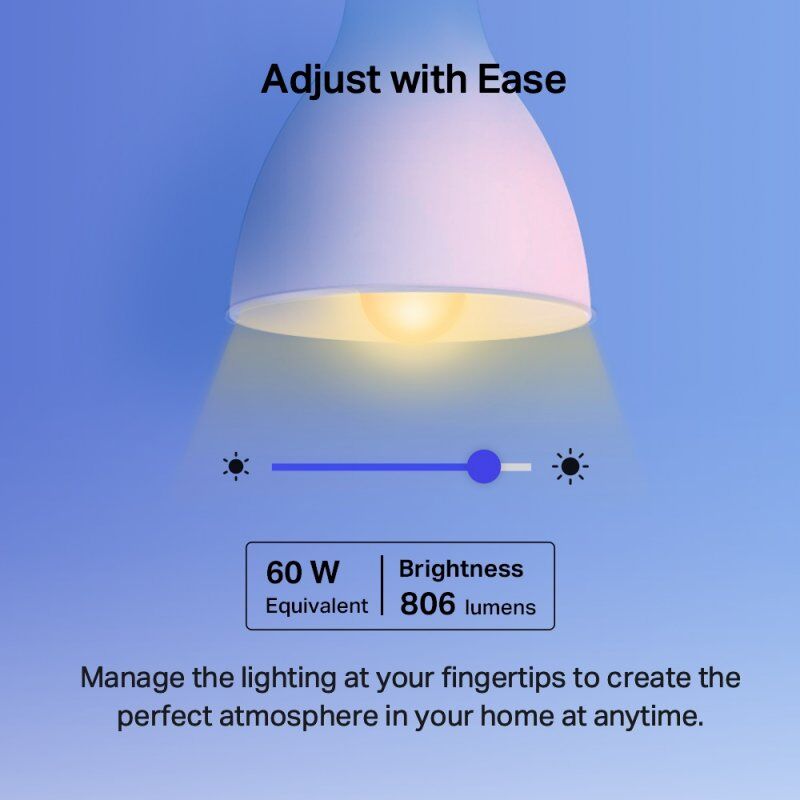 Adjust with Ease

60 W
Equivalent

Brightness
806 lumens

Manage the lighting at your fingertips to create the perfect atmosphere in your home at anytime.